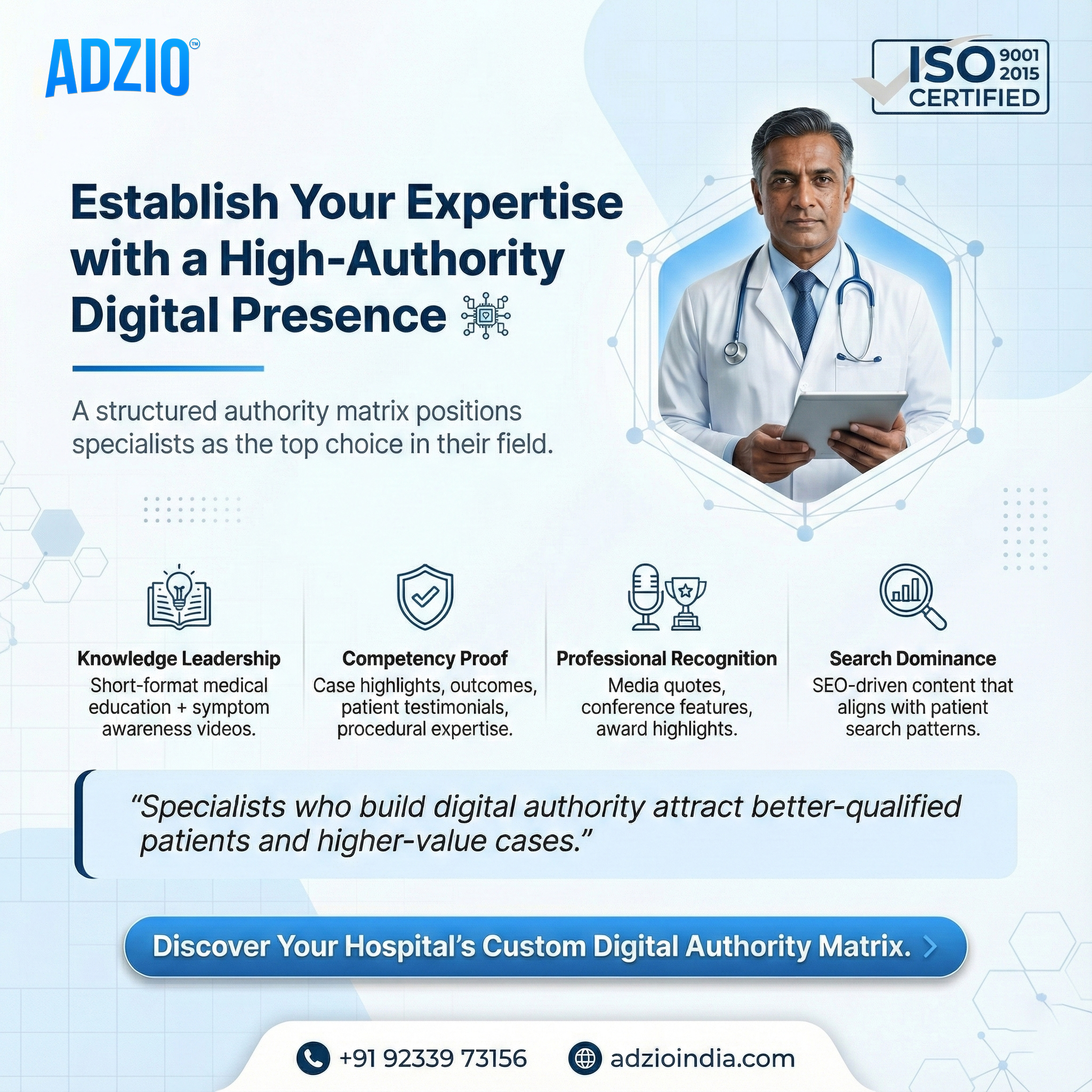 ADZIO™

ISO 9001 2015 CERTIFIED

Establish Your Expertise with a High-Authority Digital Presence

A structured authority matrix positions specialists as the top choice in their field.

Knowledge Leadership
Short-format medical education + symptom awareness videos.

Competency Proof
Case highlights, outcomes, patient testimonials, procedural expertise.

Professional Recognition
Media quotes, conference features, award highlights.

Search Dominance
SEO-driven content that aligns with patient search patterns.

"Specialists who build digital authority attract better-qualified patients and higher-value cases."

Discover Your Hospital's Custom Digital Authority Matrix.

+91 92339 73156

adzioindia.com